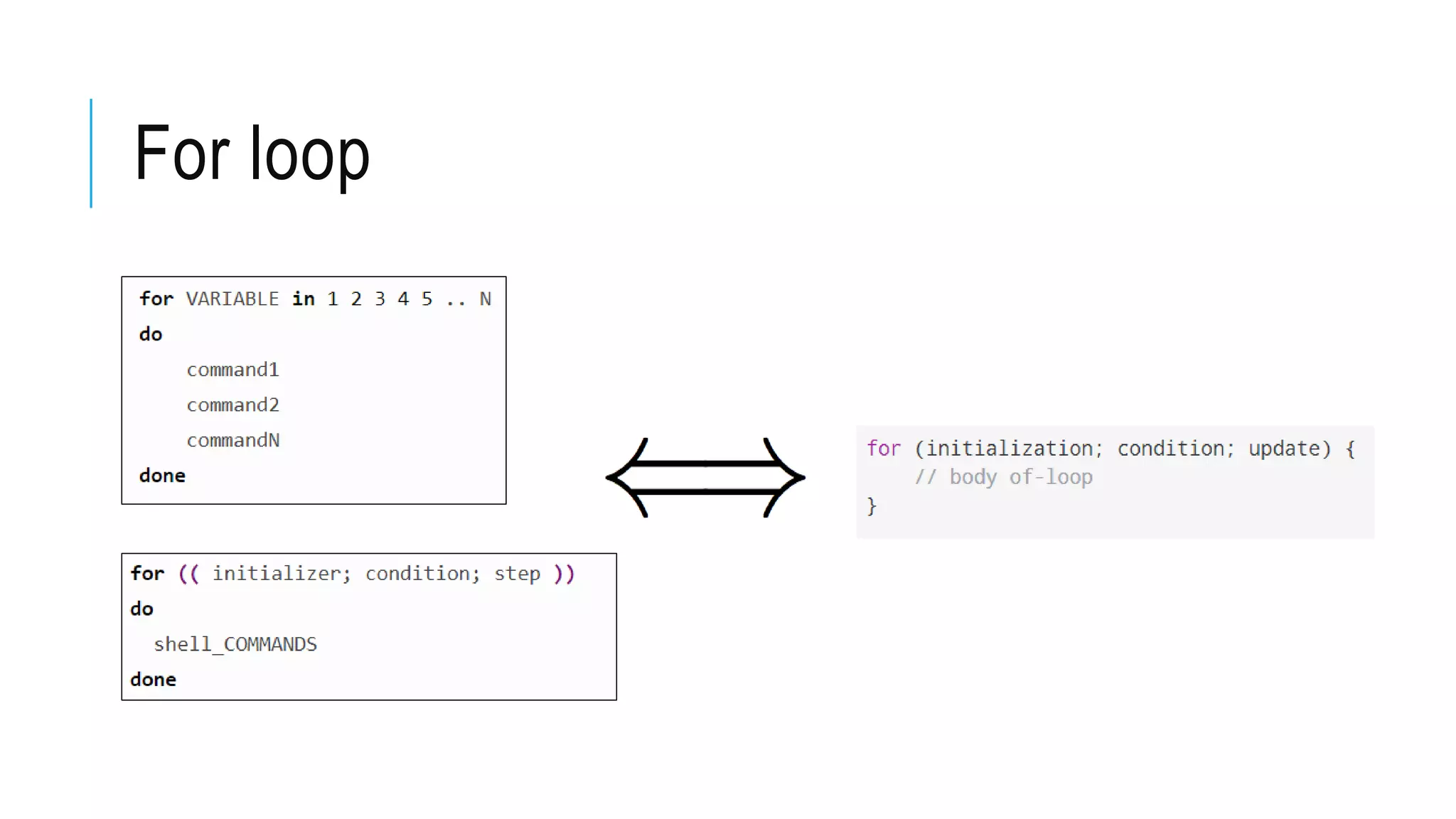 For loop

for VARIABLE in 1 2 3 4 5 .. N
do
command1
command2
commandN
done

for (( initializer; condition; step ))
do
shell_COMMANDS
done

for (initialization; condition; update) {
// body of-loop
}